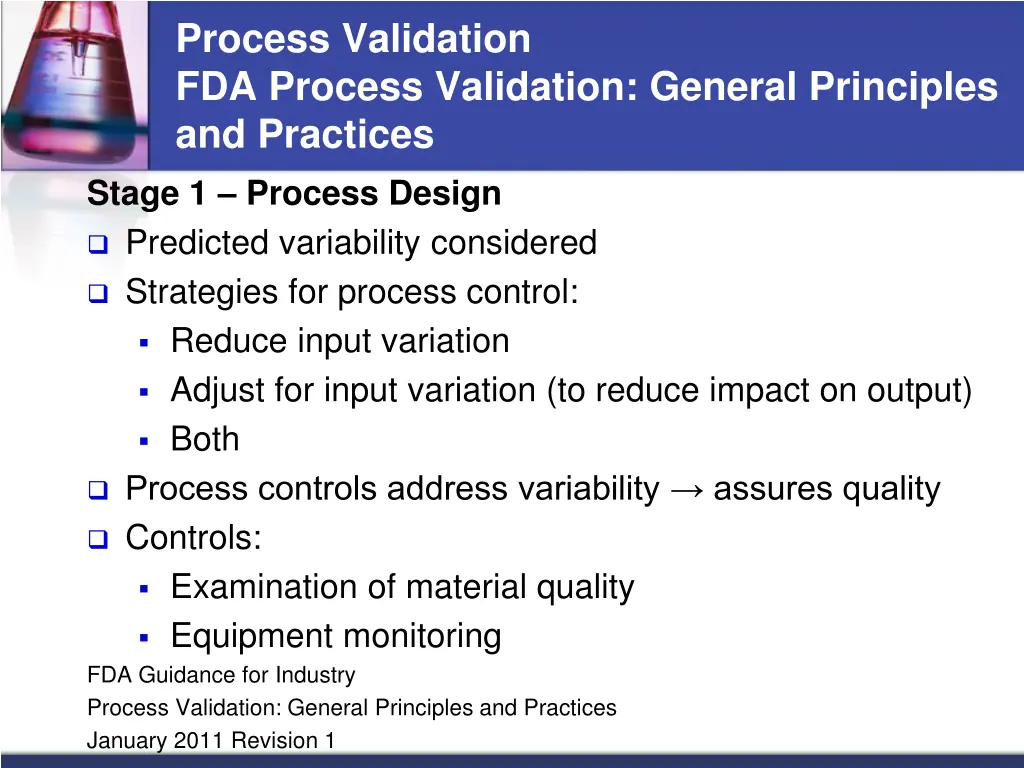 Process Validation
FDA Process Validation: General Principles and Practices

Stage 1 – Process Design

Predicted variability considered

Strategies for process control:

Reduce input variation

Adjust for input variation (to reduce impact on output)

Both

Process controls address variability → assures quality

Controls:

Examination of material quality

Equipment monitoring

FDA Guidance for Industry
Process Validation: General Principles and Practices
January 2011 Revision 1